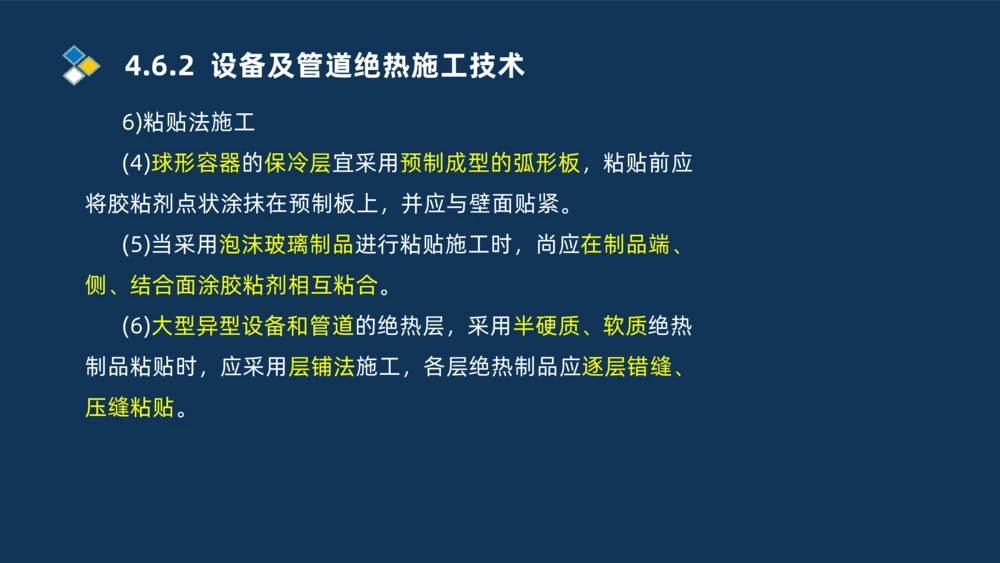 4.6.2 设备及管道绝热施工技术

6)粘贴法施工

(4)球形容器的保冷层宜采用预制成型的弧形板，粘贴前应将胶粘剂点状涂抹在预制板上，并应与壁面贴紧。

(5)当采用泡沫玻璃制品进行粘贴施工时，尚应在制品端、侧、结合面涂胶粘剂相互粘合。

(6)大型异型设备和管道的绝热层，采用半硬质、软质绝热制品粘贴时，应采用层铺法施工，各层绝热制品应逐层错缝、压缝粘贴。